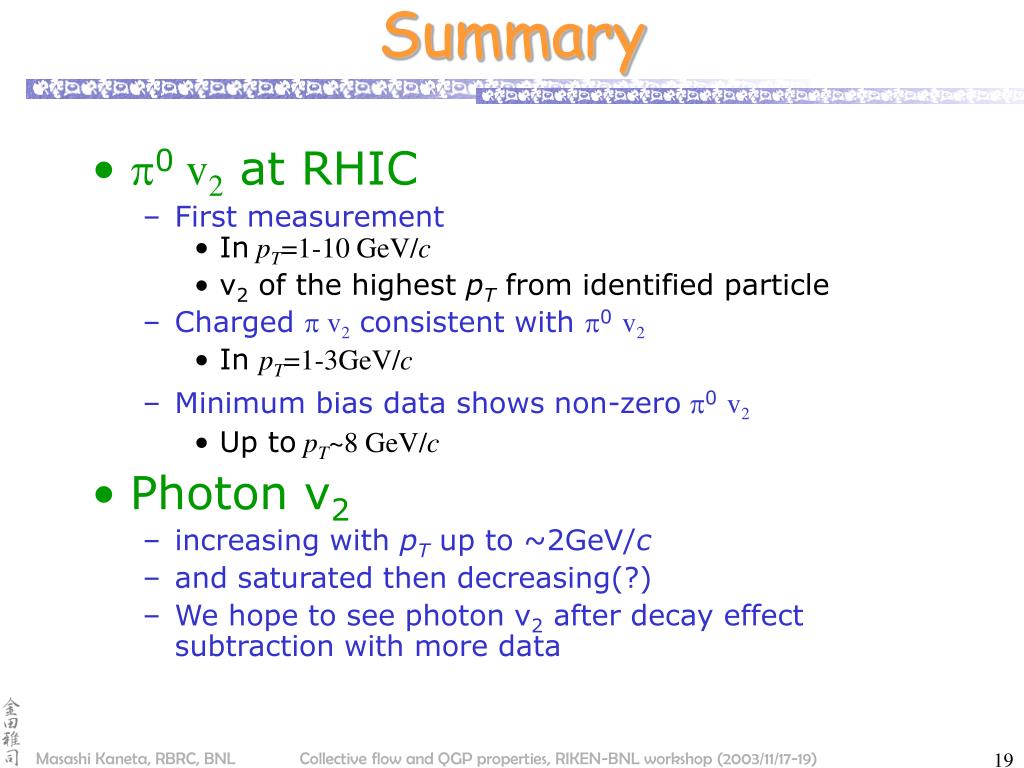 Summary

• $\pi^0$ $v_2$ at RHIC
– First measurement
• In $p_T$=1-10 GeV/$c$
• $v_2$ of the highest $p_T$ from identified particle
– Charged $\pi$ $v_2$ consistent with $\pi^0$ $v_2$
• In $p_T$=1-3GeV/$c$
– Minimum bias data shows non-zero $\pi^0$ $v_2$
• Up to $p_T$~8 GeV/$c$

• Photon $v_2$
– increasing with $p_T$ up to ~2GeV/$c$
– and saturated then decreasing(?)
– We hope to see photon $v_2$ after decay effect subtraction with more data

金田雅司

Masashi Kaneta, RBRC, BNL

Collective flow and QGP properties, RIKEN-BNL workshop (2003/11/17-19)

19